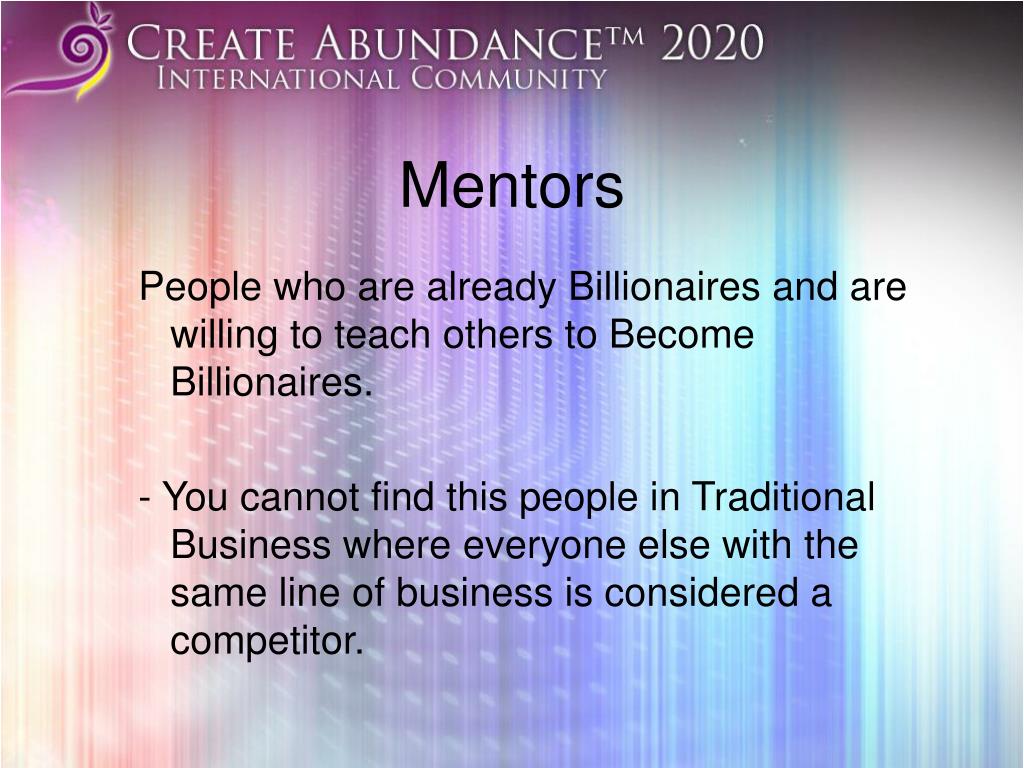 CREATE ABUNDANCE™ 2020
INTERNATIONAL COMMUNITY

Mentors

People who are already Billionaires and are willing to teach others to Become Billionaires.

- You cannot find this people in Traditional Business where everyone else with the same line of business is considered a competitor.